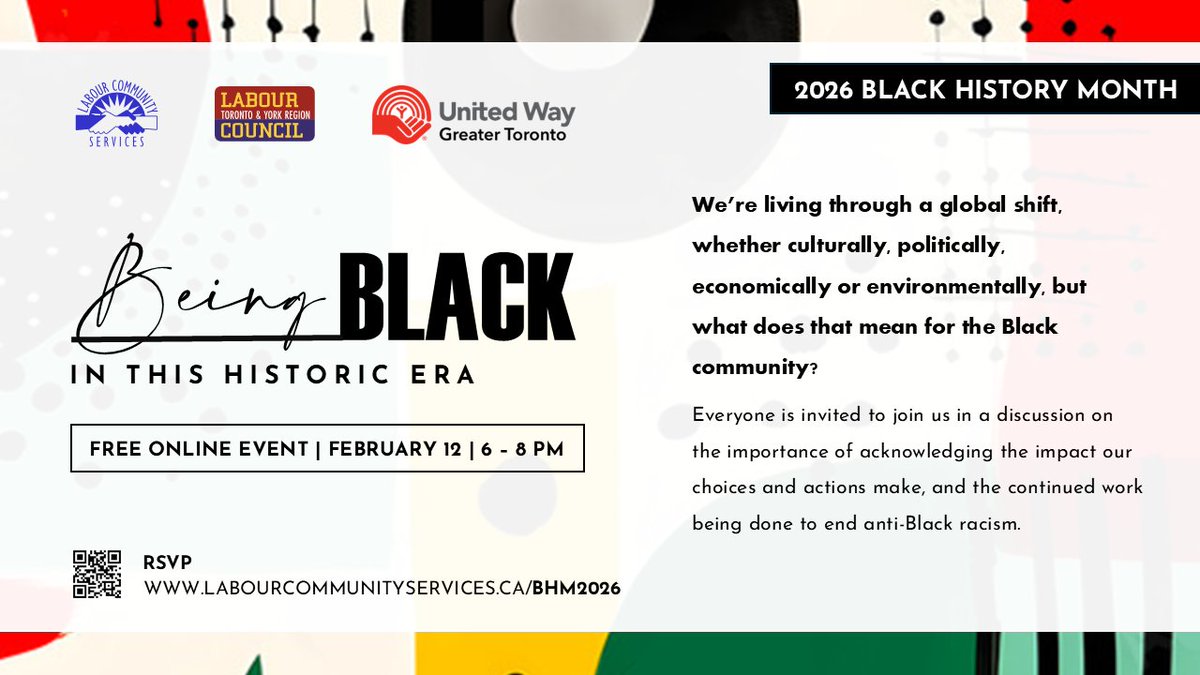 LABOUR COMMUNITY SERVICES

LABOUR TORONTO & YORK REGION COUNCIL

United Way Greater Toronto

2026 BLACK HISTORY MONTH

Being BLACK IN THIS HISTORIC ERA

FREE ONLINE EVENT | FEBRUARY 12 | 6 - 8 PM

RSVP
WWW.LABOURCOMMUNITYSERVICES.CA/BHM2026

We're living through a global shift, whether culturally, politically, economically or environmentally, but what does that mean for the Black community?

Everyone is invited to join us in a discussion on the importance of acknowledging the impact our choices and actions make, and the continued work being done to end anti-Black racism.